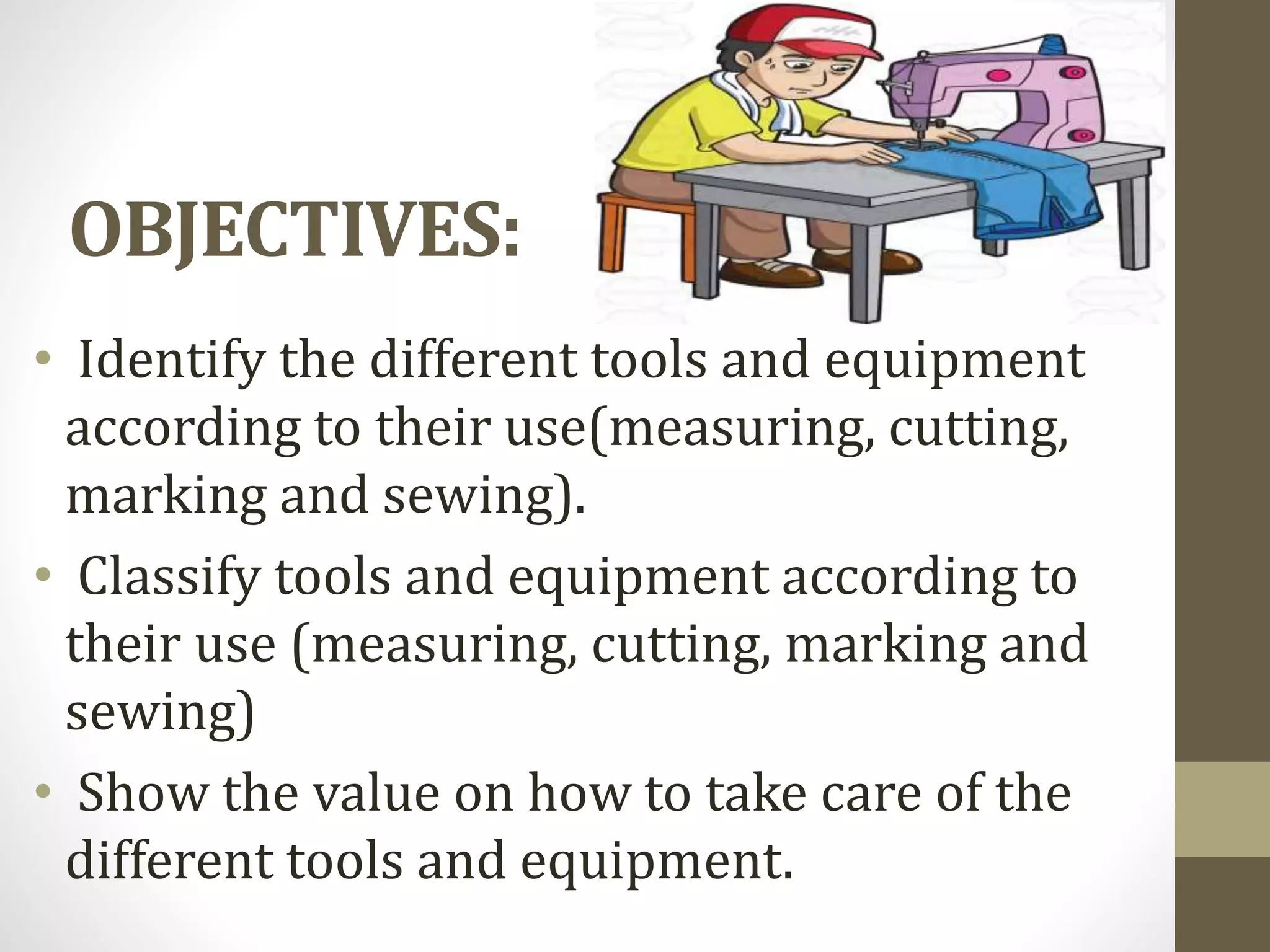 OBJECTIVES:

• Identify the different tools and equipment according to their use(measuring, cutting, marking and sewing).
• Classify tools and equipment according to their use (measuring, cutting, marking and sewing)
• Show the value on how to take care of the different tools and equipment.